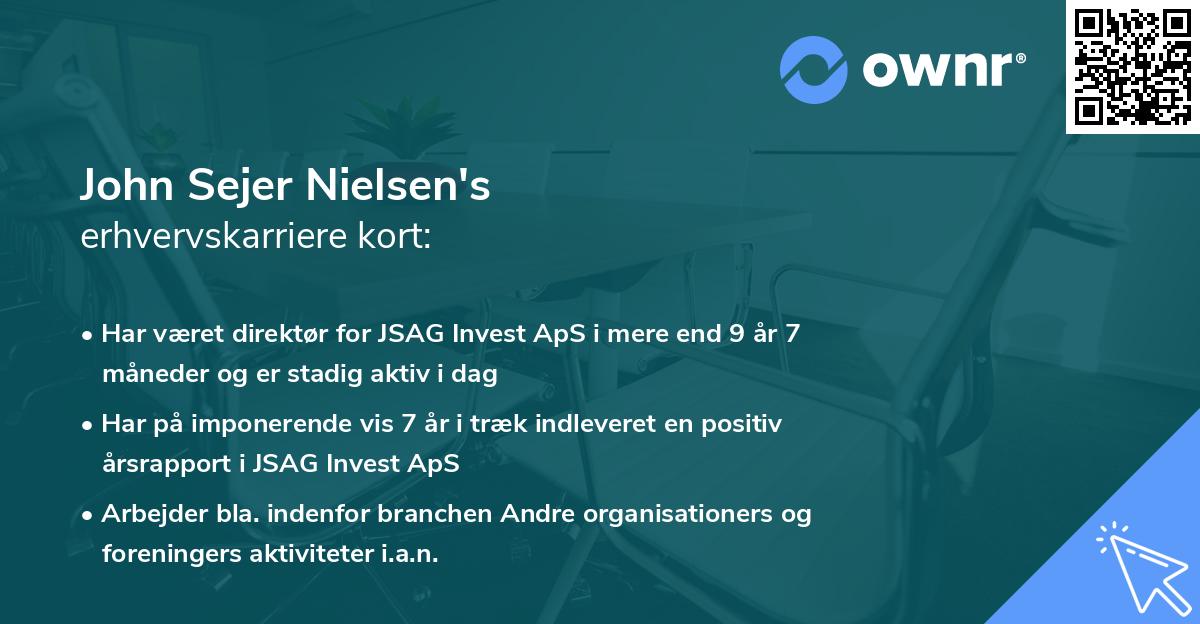 ownr®

John Sejer Nielsen's
erhvervskarriere kort:

• Har været direktør for JSAG Invest ApS i mere end 9 år 7 måneder og er stadig aktiv i dag

• Har på imponerende vis 7 år i træk indleveret en positiv årsrapport i JSAG Invest ApS

• Arbejder bla. indenfor branchen Andre organisationers og foreningers aktiviteter i.a.n.